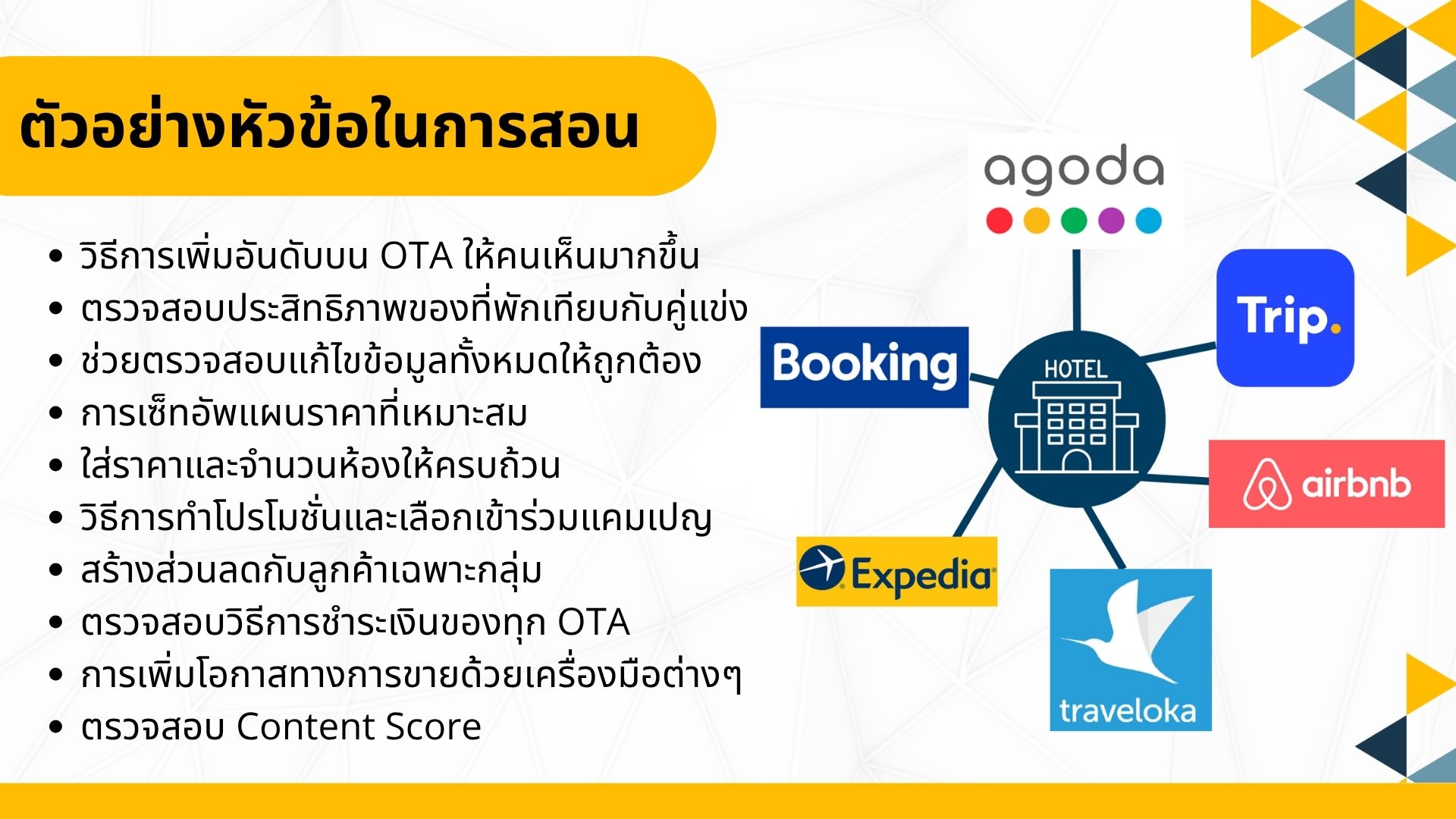 ตัวอย่างหัวข้อในการสอน

- วิธีการเพิ่มอันดับบน OTA ให้คนเห็นมากขึ้น
- ตรวจสอบประสิทธิภาพของที่พักเทียบกับคู่แข่ง
- ช่วยตรวจสอบแก้ไขข้อมูลทั้งหมดให้ถูกต้อง
- การเซ็ทอัพแผนราคาที่เหมาะสม
- ใส่ราคาและจำนวนห้องให้ครบถ้วน
- วิธีการทำโปรโมชั่นและเลือกเข้าร่วมแคมเปญ
- สร้างส่วนลดกับลูกค้าเฉพาะกลุ่ม
- ตรวจสอบวิธีการชำระเงินของทุก OTA
- การเพิ่มโอกาสทางการขายด้วยเครื่องมือต่างๆ
- ตรวจสอบ Content Score

agoda

Trip.

Booking

HOTEL

airbnb

Expedia

traveloka